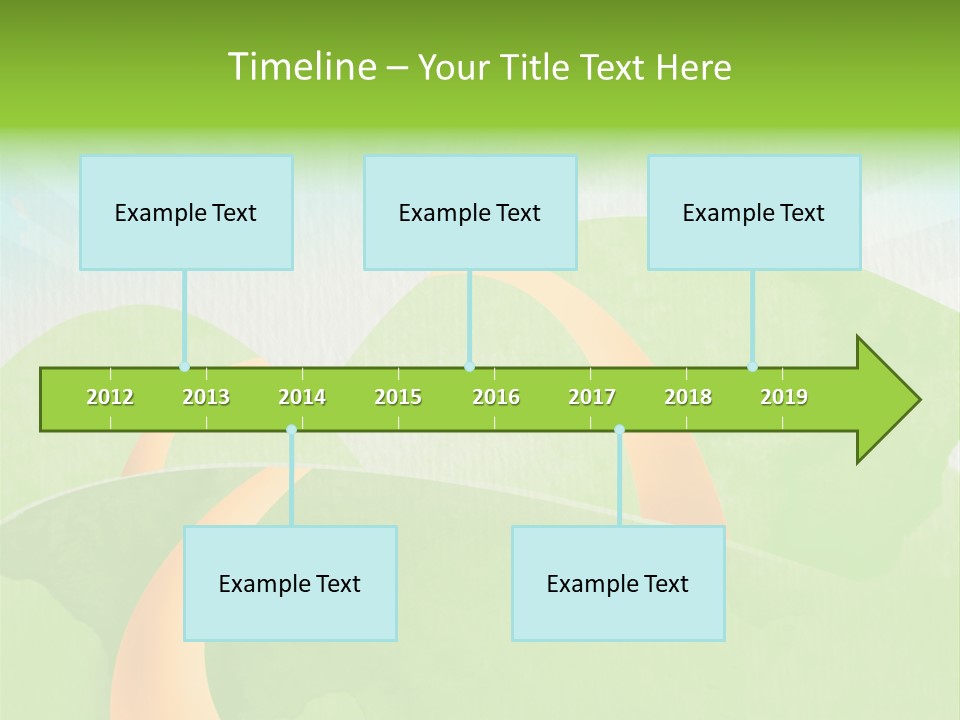 Timeline – Your Title Text Here

Example Text

Example Text

Example Text

2012 2013 2014 2015 2016 2017 2018 2019

Example Text

Example Text